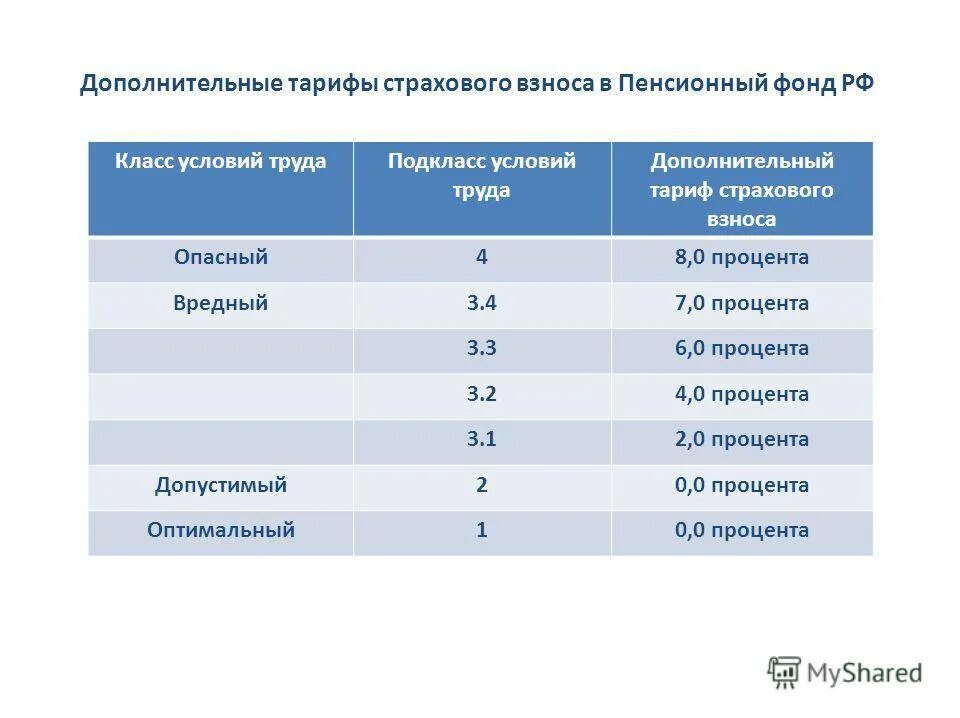 Дополнительные тарифы страхового взноса в Пенсионный фонд РФ

| Класс условий труда | Подкласс условий труда | Дополнительный тариф страхового взноса |
|---|---|---|
| Опасный | 4 | 8,0 процента |
| Вредный | 3.4 | 7,0 процента |
| | 3.3 | 6,0 процента |
| | 3.2 | 4,0 процента |
| | 3.1 | 2,0 процента |
| Допустимый | 2 | 0,0 процента |
| Оптимальный | 1 | 0,0 процента |

MyShared